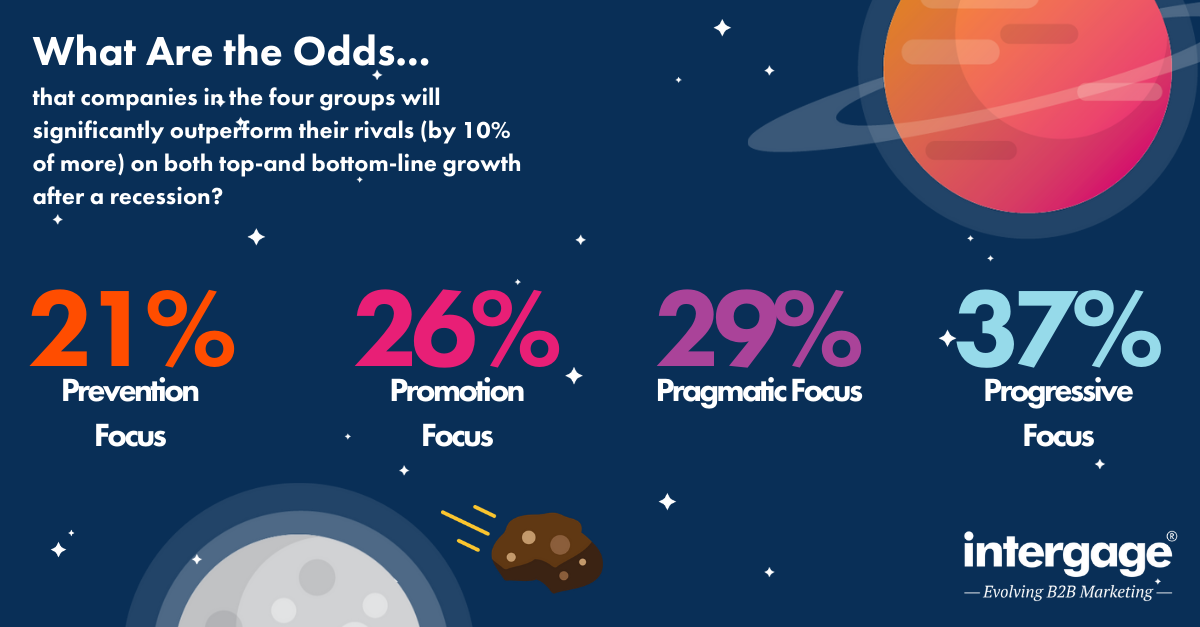 What Are the Odds...

that companies in the four groups will significantly outperform their rivals (by 10% of more) on both top-and bottom-line growth after a recession?

21%
Prevention Focus

26%
Promotion Focus

29%
Pragmatic Focus

37%
Progressive Focus

intergage®
— Evolving B2B Marketing —